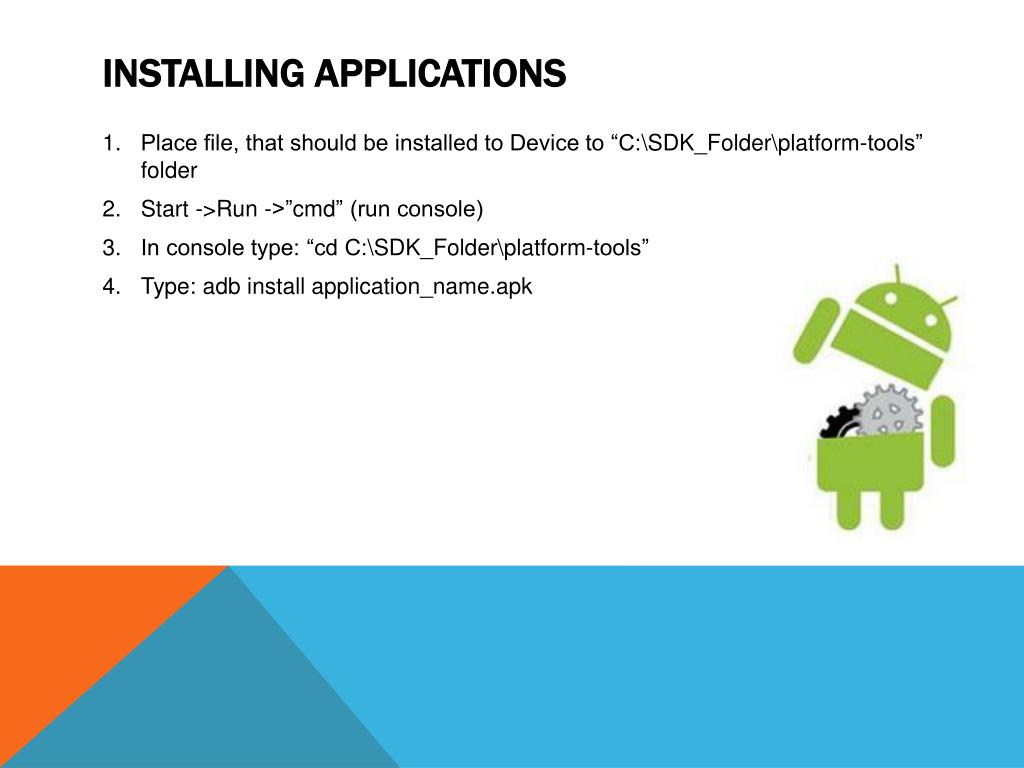 INSTALLING APPLICATIONS

1. Place file, that should be installed to Device to “C:\SDK_Folder\platform-tools” folder
2. Start ->Run ->”cmd” (run console)
3. In console type: “cd C:\SDK_Folder\platform-tools”
4. Type: adb install application_name.apk